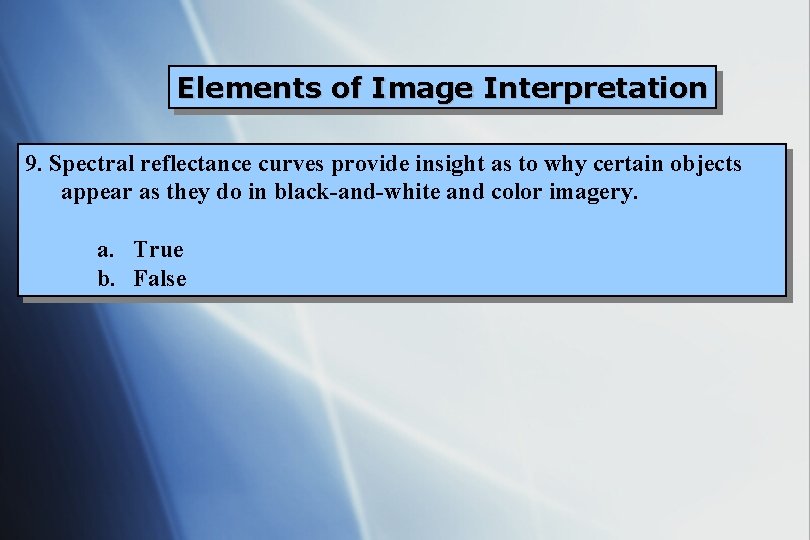 Elements of Image Interpretation

9. Spectral reflectance curves provide insight as to why certain objects appear as they do in black-and-white and color imagery.

a. True
b. False